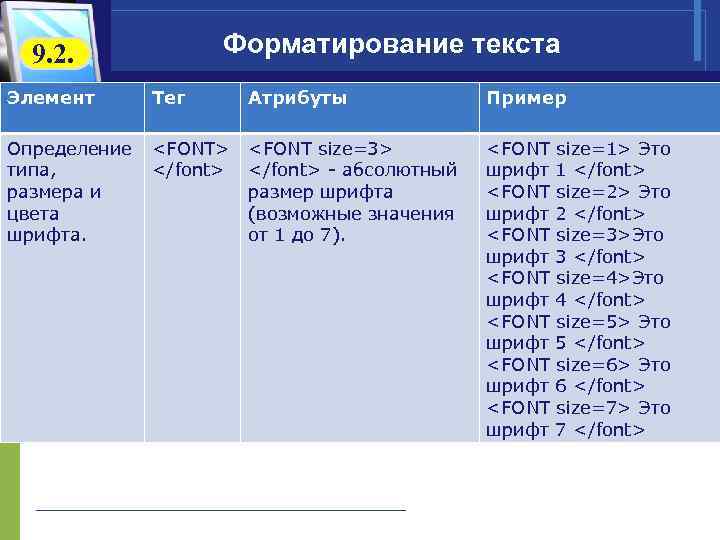 9.2.

Форматирование текста

| Элемент | Тег | Атрибуты | Пример |
|---|---|---|---|
| Определение типа, размера и цвета шрифта. | <FONT> </font> | <FONT size=3> </font> - абсолютный размер шрифта (возможные значения от 1 до 7). | <FONT size=1> Это шрифт 1 </font> <FONT size=2> Это шрифт 2 </font> <FONT size=3>Это шрифт 3 </font> <FONT size=4>Это шрифт 4 </font> <FONT size=5> Это шрифт 5 </font> <FONT size=6> Это шрифт 6 </font> <FONT size=7> Это шрифт 7 </font> |